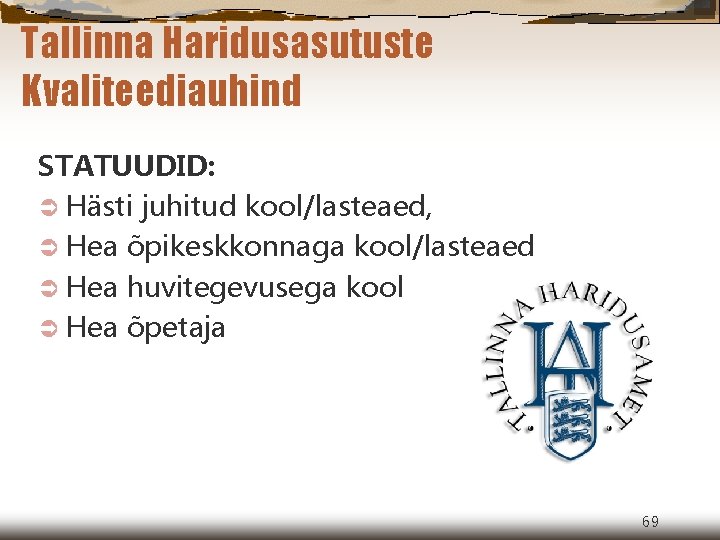 Tallinna Haridusasutuste Kvaliteediauhind

STATUUDID:
➲ Hästi juhitud kool/lasteaed,
➲ Hea õpikeskkonnaga kool/lasteaed
➲ Hea huvitegevusega kool
➲ Hea õpetaja

TALLINNA HARIDUSAMET

69